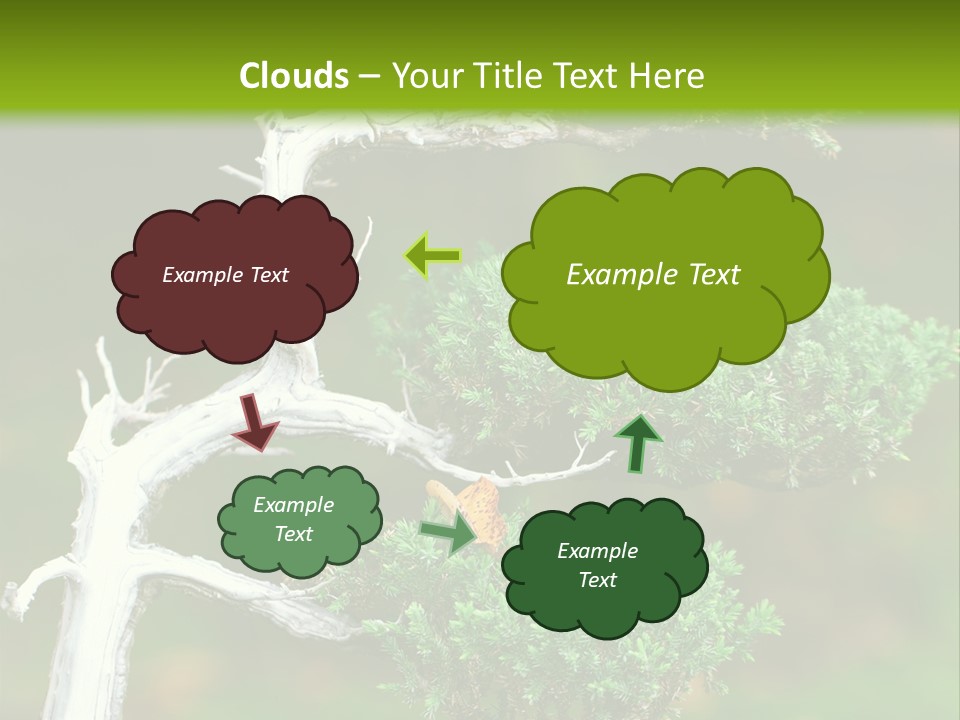 Clouds – Your Title Text Here

Example Text

Example Text

Example Text

Example Text